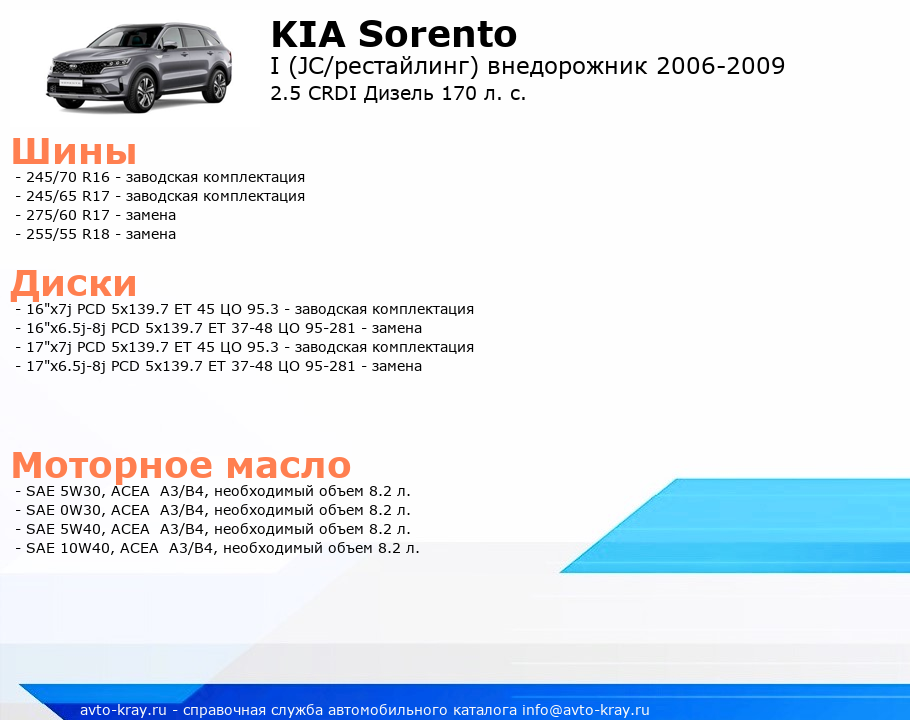 KIA Sorento
I (JC/рестайлинг) внедорожник 2006-2009
2.5 CRDI Дизель 170 л. с.

Шины
- 245/70 R16 - заводская комплектация
- 245/65 R17 - заводская комплектация
- 275/60 R17 - замена
- 255/55 R18 - замена

Диски
- 16"x7j PCD 5x139.7 ET 45 ЦО 95.3 - заводская комплектация
- 16"x6.5j-8j PCD 5x139.7 ET 37-48 ЦО 95-281 - замена
- 17"x7j PCD 5x139.7 ET 45 ЦО 95.3 - заводская комплектация
- 17"x6.5j-8j PCD 5x139.7 ET 37-48 ЦО 95-281 - замена

Моторное масло
- SAE 5W30, ACEA A3/B4, необходимый объем 8.2 л.
- SAE 0W30, ACEA A3/B4, необходимый объем 8.2 л.
- SAE 5W40, ACEA A3/B4, необходимый объем 8.2 л.
- SAE 10W40, ACEA A3/B4, необходимый объем 8.2 л.

avto-kray.ru - справочная служба автомобильного каталога info@avto-kray.ru